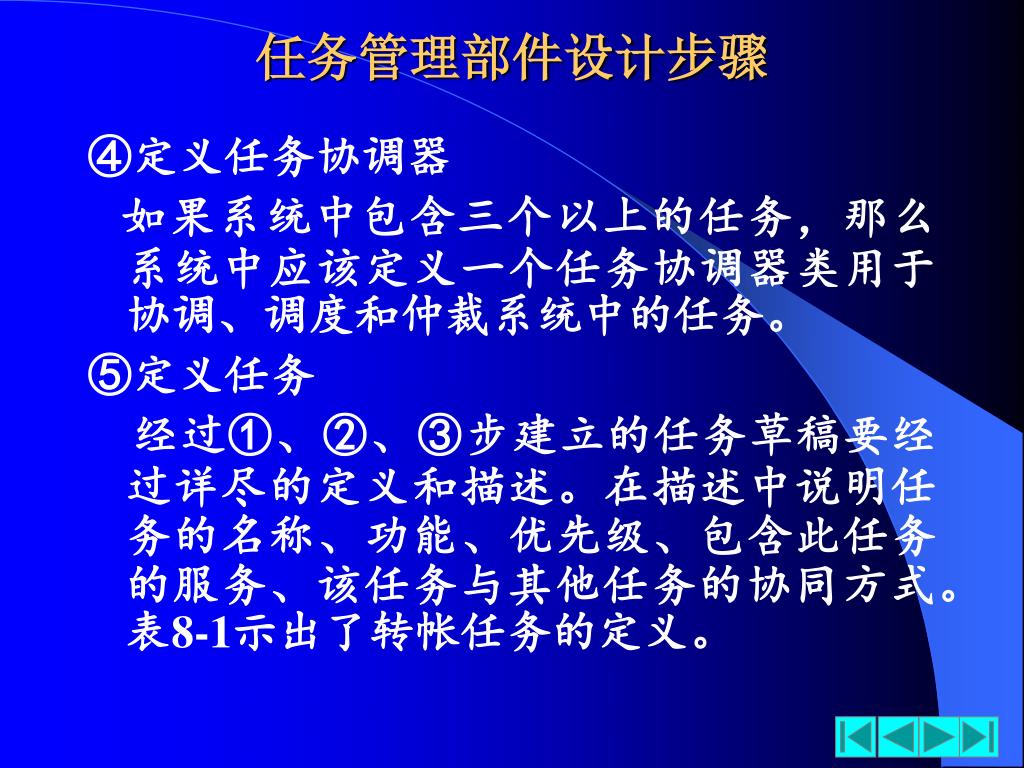 任务管理部件设计步骤

④定义任务协调器

如果系统中包含三个以上的任务，那么系统中应该定义一个任务协调器类用于协调、调度和仲裁系统中的任务。

⑤定义任务

经过①、②、③步建立的任务草稿要经过详尽的定义和描述。在描述中说明任务的名称、功能、优先级、包含此任务的服务、该任务与其他任务的协同方式。表8-1示出了转帐任务的定义。